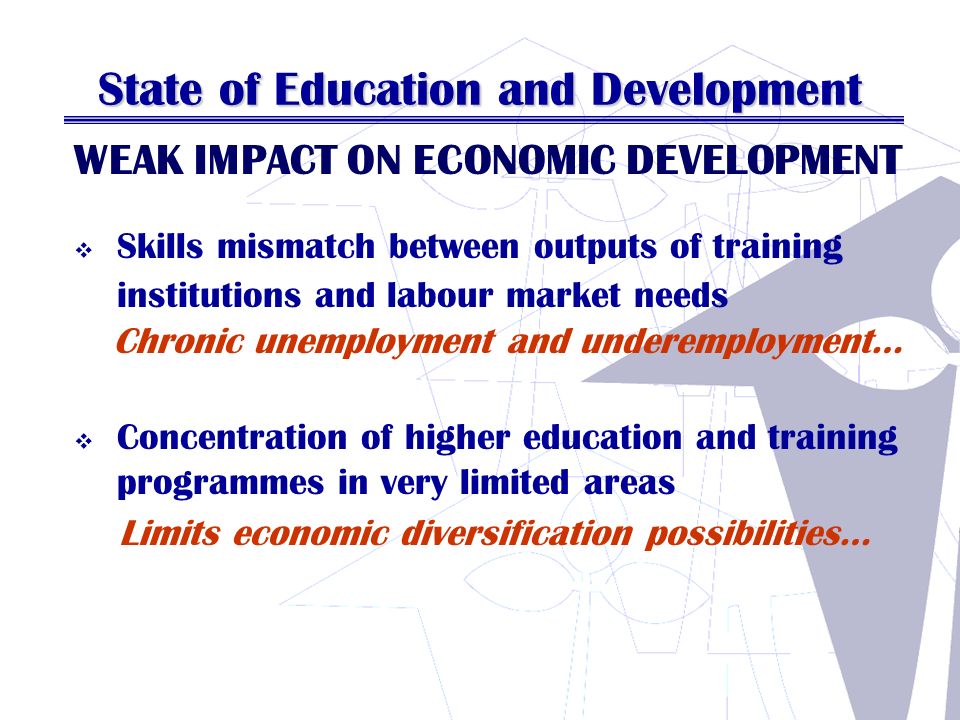 State of Education and Development

WEAK IMPACT ON ECONOMIC DEVELOPMENT

❖ Skills mismatch between outputs of training institutions and labour market needs
Chronic unemployment and underemployment…

❖ Concentration of higher education and training programmes in very limited areas
Limits economic diversification possibilities…